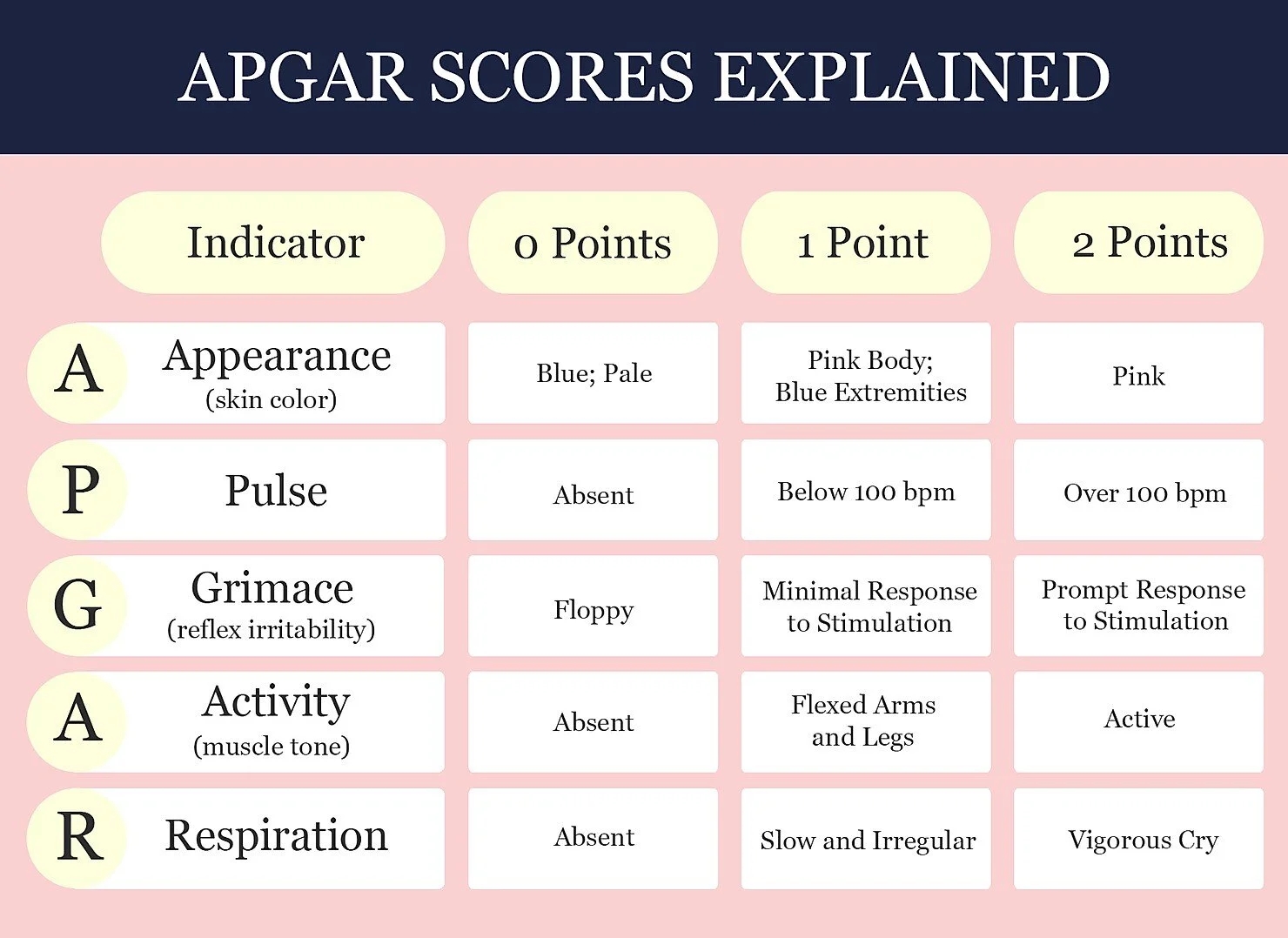 APGAR SCORES EXPLAINED

| | Indicator | 0 Points | 1 Point | 2 Points |
|---|---|---|---|---|
| A | Appearance (skin color) | Blue; Pale | Pink Body; Blue Extremities | Pink |
| P | Pulse | Absent | Below 100 bpm | Over 100 bpm |
| G | Grimace (reflex irritability) | Floppy | Minimal Response to Stimulation | Prompt Response to Stimulation |
| A | Activity (muscle tone) | Absent | Flexed Arms and Legs | Active |
| R | Respiration | Absent | Slow and Irregular | Vigorous Cry |